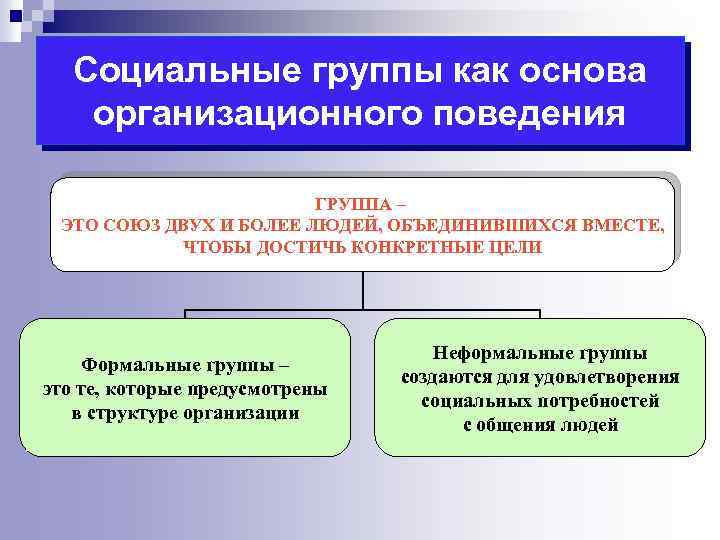 Социальные группы как основа организационного поведения

ГРУППА –
ЭТО СОЮЗ ДВУХ И БОЛЕЕ ЛЮДЕЙ, ОБЪЕДИНИВШИХСЯ ВМЕСТЕ, ЧТОБЫ ДОСТИЧЬ КОНКРЕТНЫЕ ЦЕЛИ

Формальные группы –
это те, которые предусмотрены в структуре организации

Неформальные группы создаются для удовлетворения социальных потребностей с общения людей